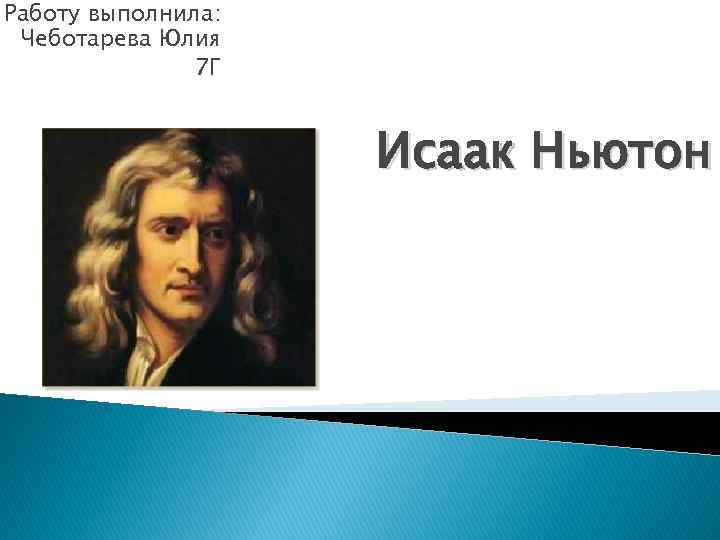 Работу выполнила:
Чеботарева Юлия
7Г

Исаак Ньютон